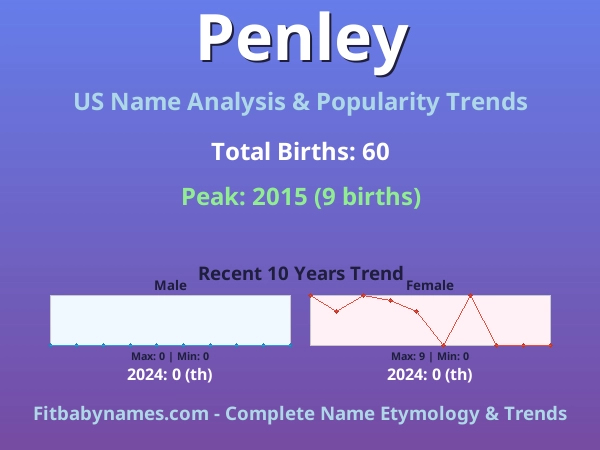 Penley

US Name Analysis & Popularity Trends

Total Births: 60

Peak: 2015 (9 births)

Recent 10 Years Trend

Male

Max: 0 | Min: 0

2024: 0 (th)

Female

Max: 9 | Min: 0

2024: 0 (th)

Fitbabynames.com - Complete Name Etymology & Trends